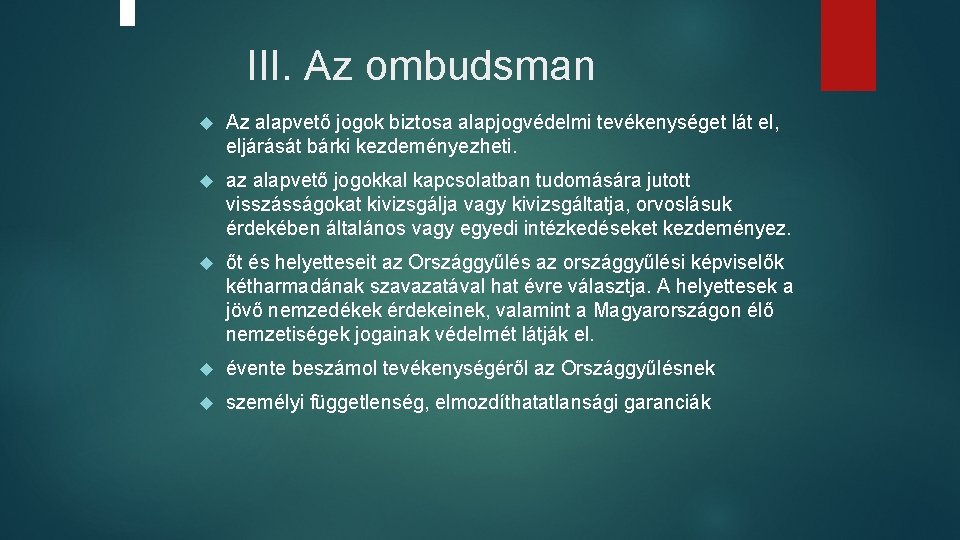 III. Az ombudsman

Az alapvető jogok biztosa alapjogvédelmi tevékenységet lát el, eljárását bárki kezdeményezheti.

az alapvető jogokkal kapcsolatban tudomására jutott visszásságokat kivizsgálja vagy kivizsgáltatja, orvoslásuk érdekében általános vagy egyedi intézkedéseket kezdeményez.

őt és helyetteseit az Országgyűlés az országgyűlési képviselők kétharmadának szavazatával hat évre választja. A helyettesek a jövő nemzedékek érdekeinek, valamint a Magyarországon élő nemzetiségek jogainak védelmét látják el.

évente beszámol tevékenységéről az Országgyűlésnek

személyi függetlenség, elmozdíthatatlansági garanciák